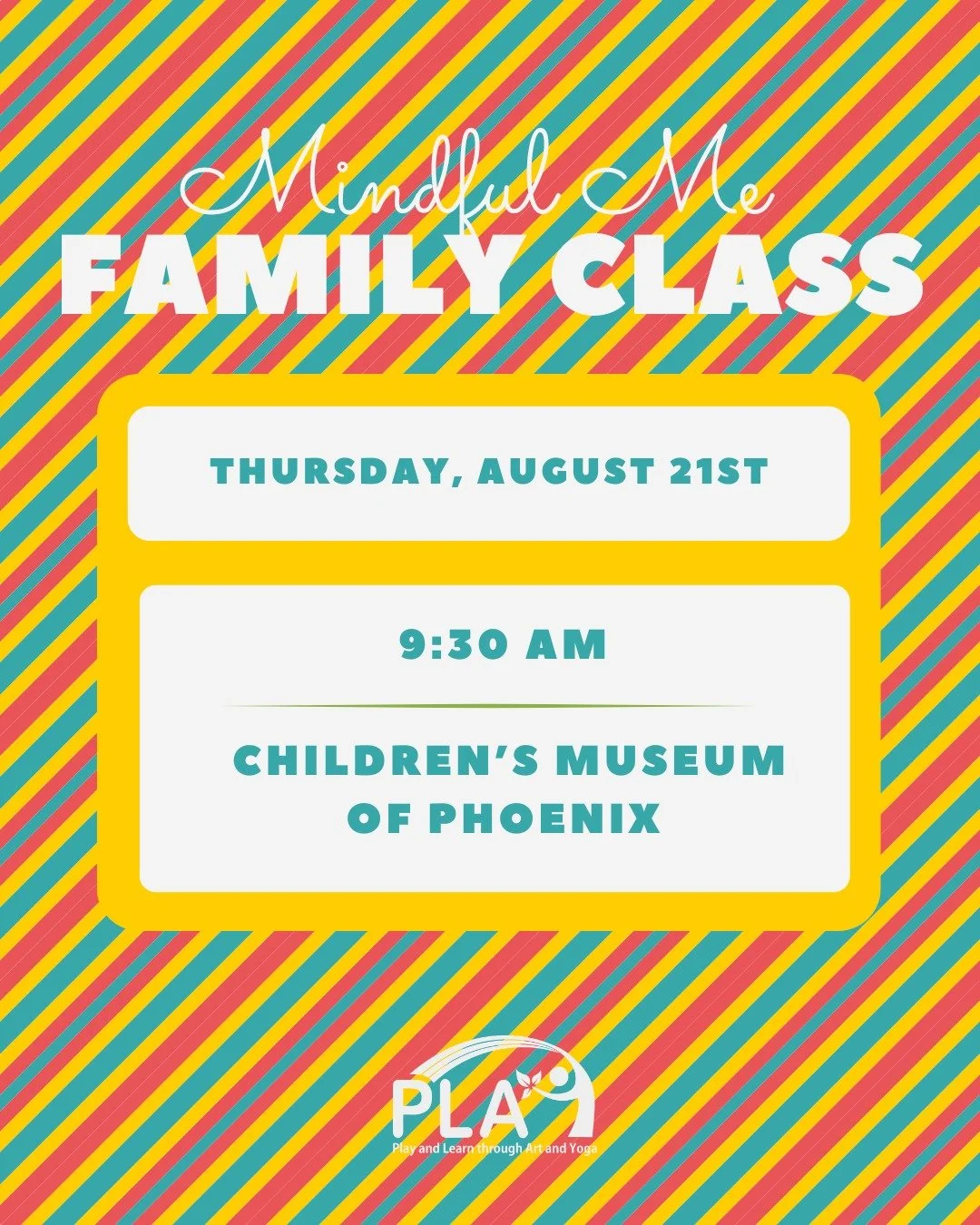 Mindful Me
FAMILY CLASS

THURSDAY, AUGUST 21ST

9:30 AM

CHILDREN'S MUSEUM OF PHOENIX

PLAY
Play and Learn through Art and Yoga